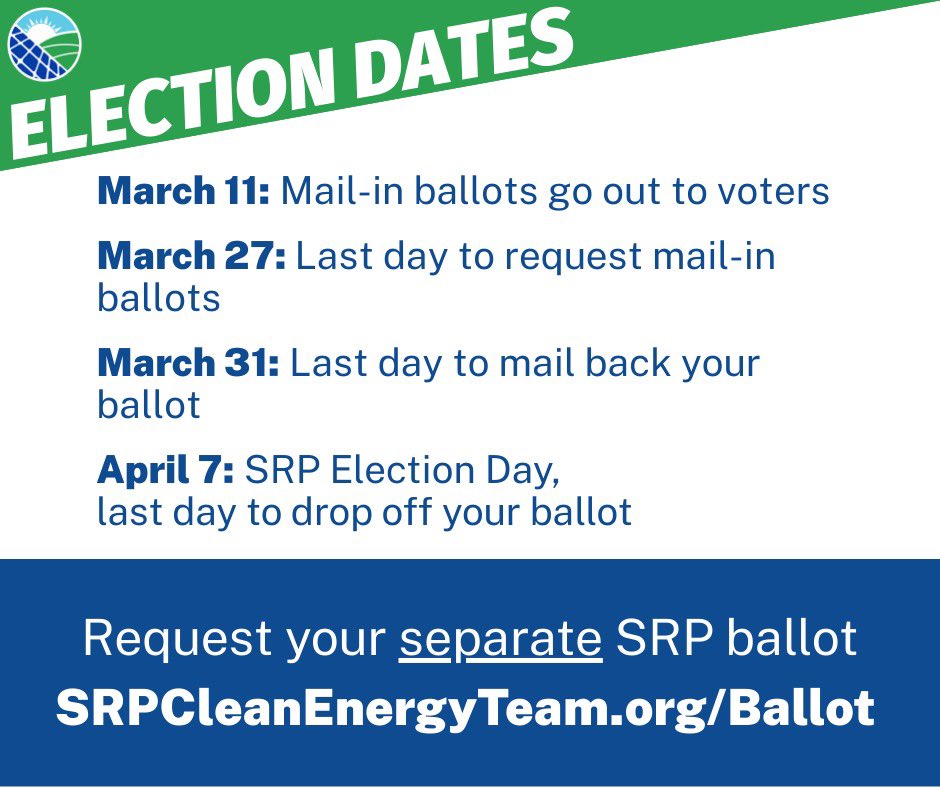 ELECTION DATES

March 11: Mail-in ballots go out to voters

March 27: Last day to request mail-in ballots

March 31: Last day to mail back your ballot

April 7: SRP Election Day, last day to drop off your ballot

Request your separate SRP ballot
SRPCleanEnergyTeam.org/Ballot